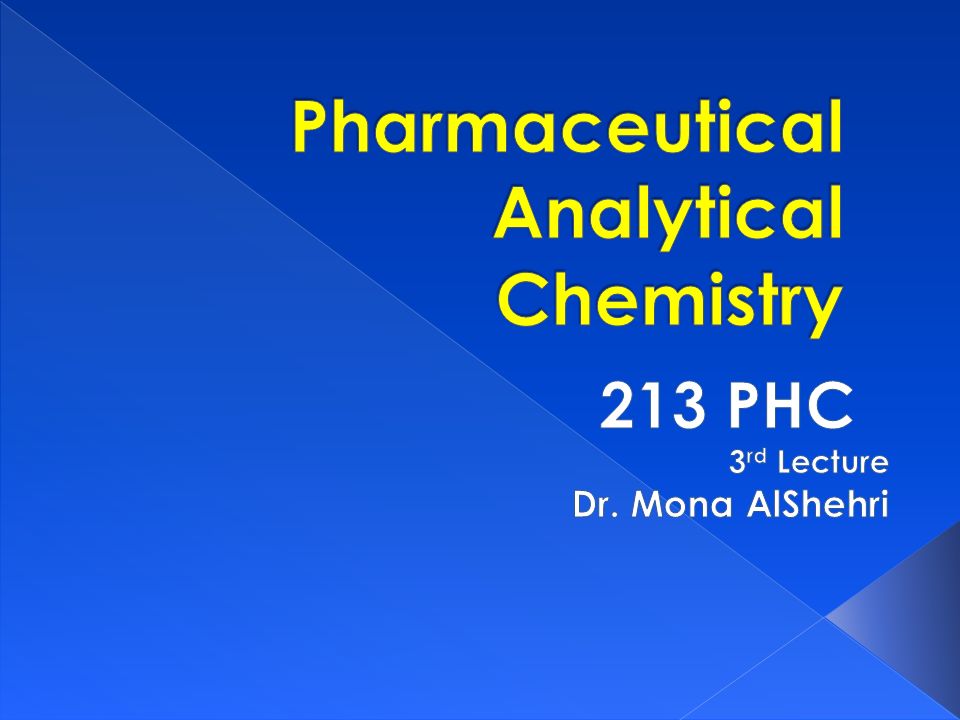 Pharmaceutical Analytical Chemistry

213 PHC

3rd Lecture

Dr. Mona AlShehri